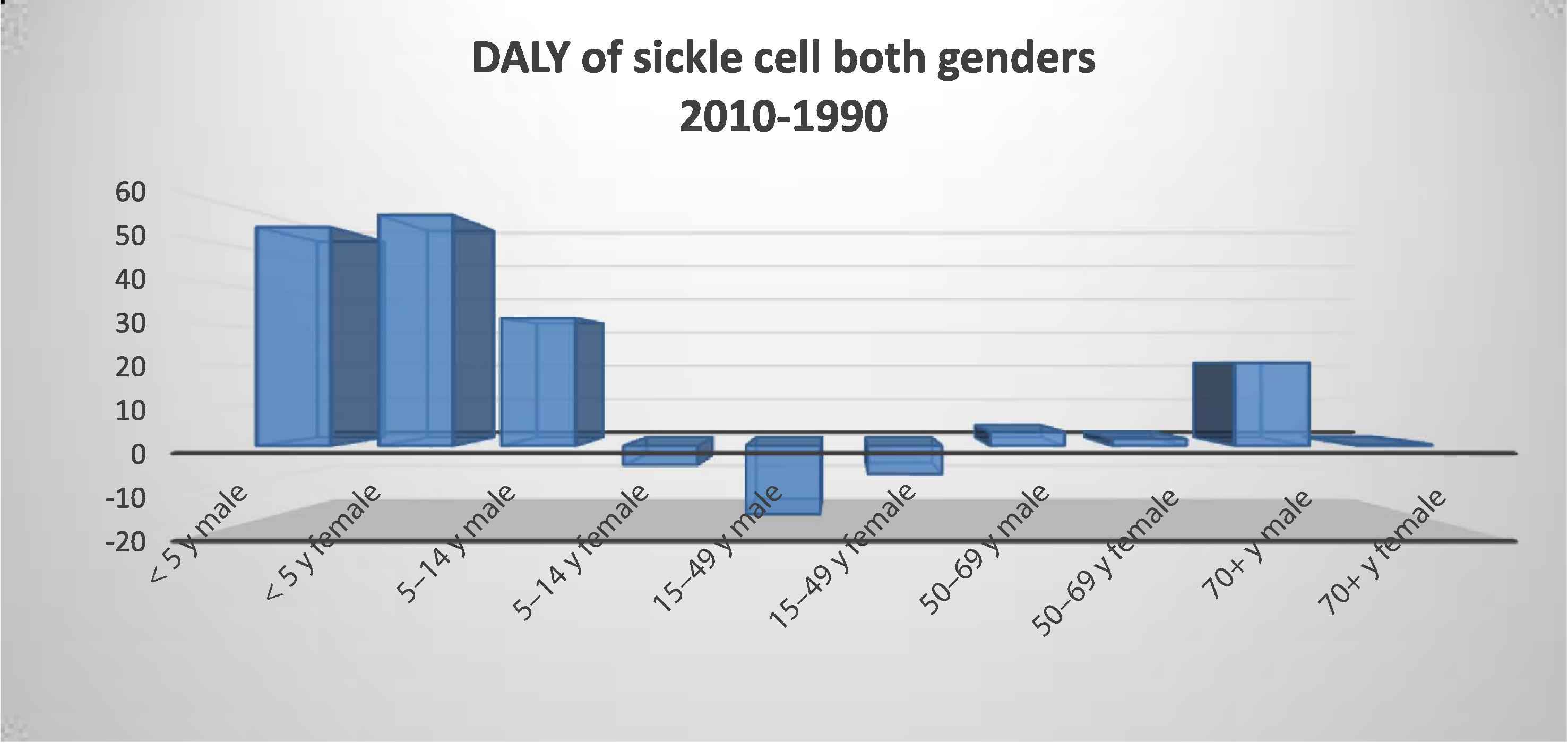 DALY of sickle cell both genders
2010-1990

60
50
40
30
20
10
0
-10
-20

< 5 y male
< 5 y female
5–14 y male
5–14 y female
15–49 y male
15–49 y female
50–69 y male
50–69 y female
70+ y male
70+ y female